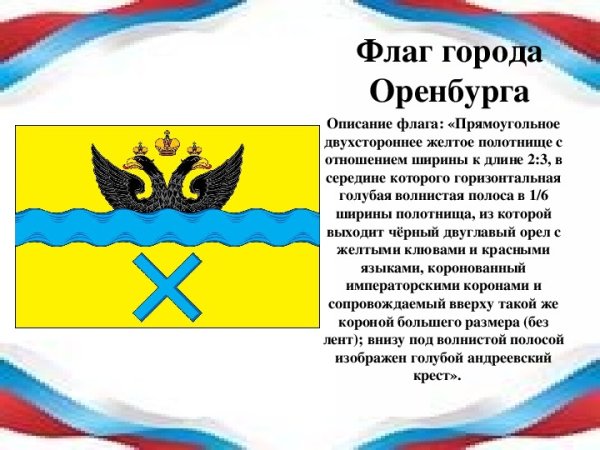 Флаг города Оренбурга

Описание флага: «Прямоугольное двухстороннее желтое полотнище с отношением ширины к длине 2:3, в середине которого горизонтальная голубая волнистая полоса в 1/6 ширины полотнища, из которой выходит чёрный двуглавый орел с желтыми клювами и красными языками, коронованный императорскими коронами и сопровождаемый вверху такой же короной большего размера (без лент); внизу под волнистой полосой изображен голубой андреевский крест».